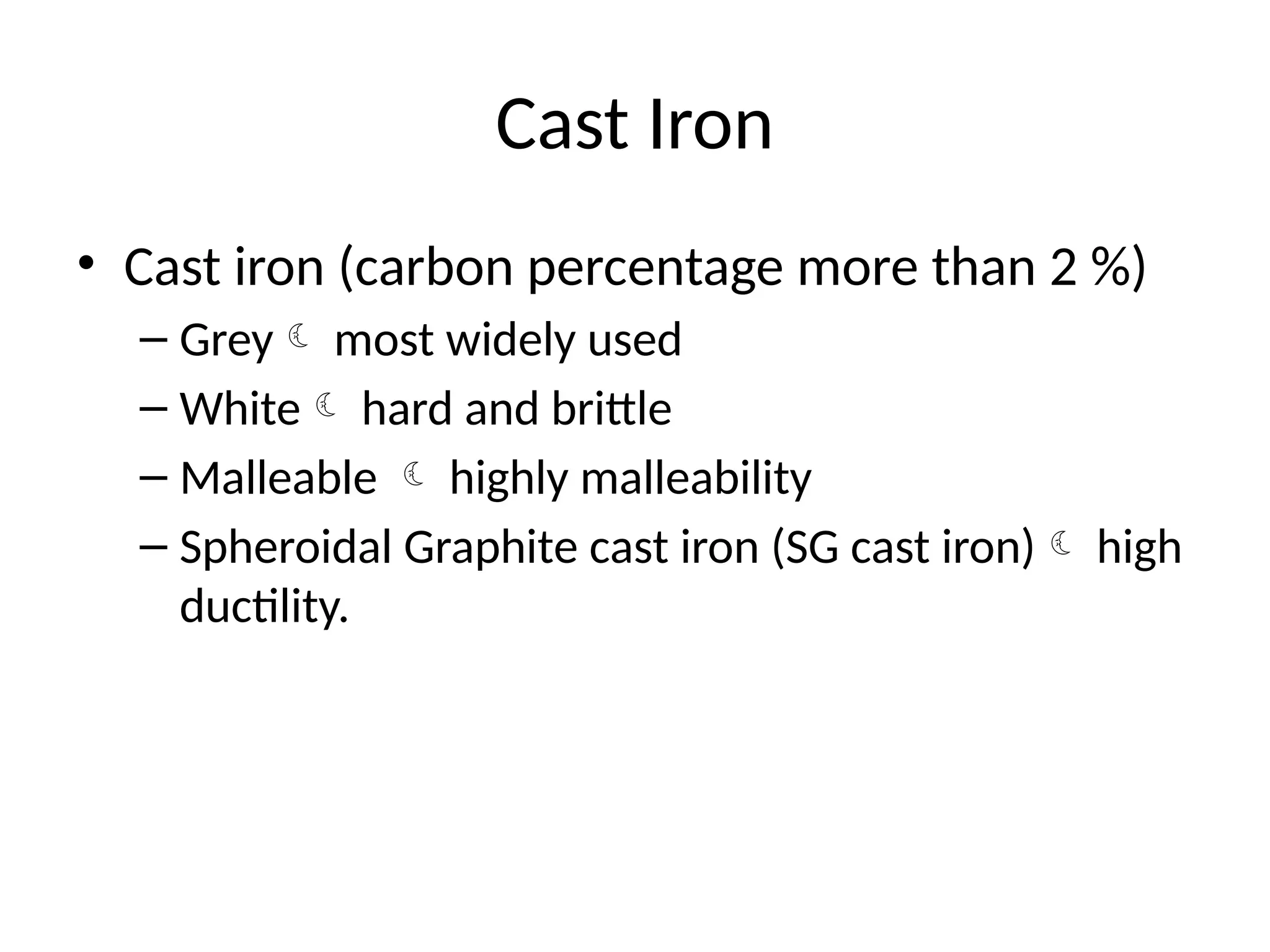 Cast Iron

• Cast iron (carbon percentage more than 2 %)
– Grey ☾ most widely used
– White ☾ hard and brittle
– Malleable ☾ highly malleability
– Spheroidal Graphite cast iron (SG cast iron) ☾ high ductility.